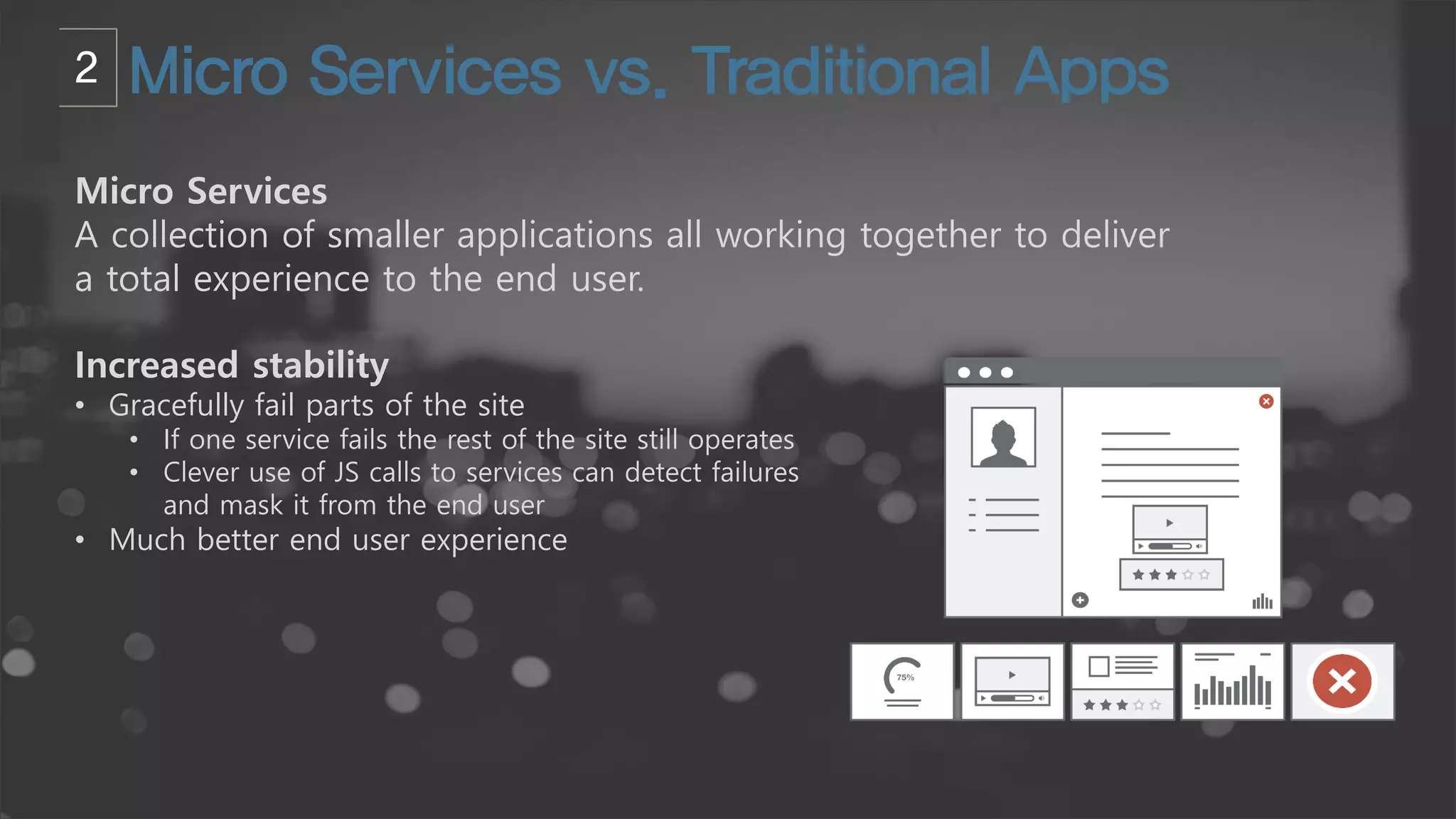 2 Micro Services vs. Traditional Apps

Micro Services
A collection of smaller applications all working together to deliver a total experience to the end user.

Increased stability
• Gracefully fail parts of the site
  • If one service fails the rest of the site still operates
  • Clever use of JS calls to services can detect failures and mask it from the end user
• Much better end user experience

75%